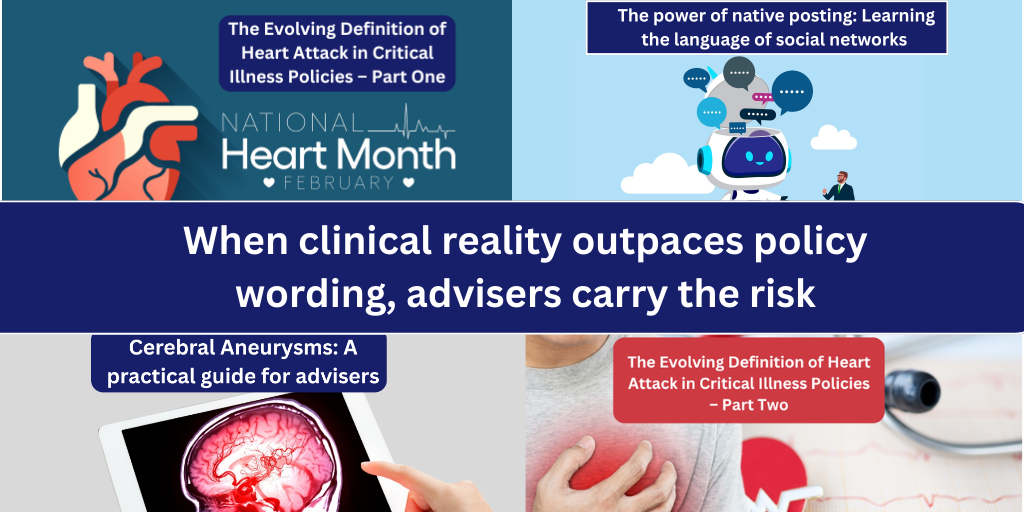 The Evolving Definition of Heart Attack in Critical Illness Policies – Part One

NATIONAL Heart Month FEBRUARY

The power of native posting: Learning the language of social networks

When clinical reality outpaces policy wording, advisers carry the risk

Cerebral Aneurysms: A practical guide for advisers

The Evolving Definition of Heart Attack in Critical Illness Policies – Part Two